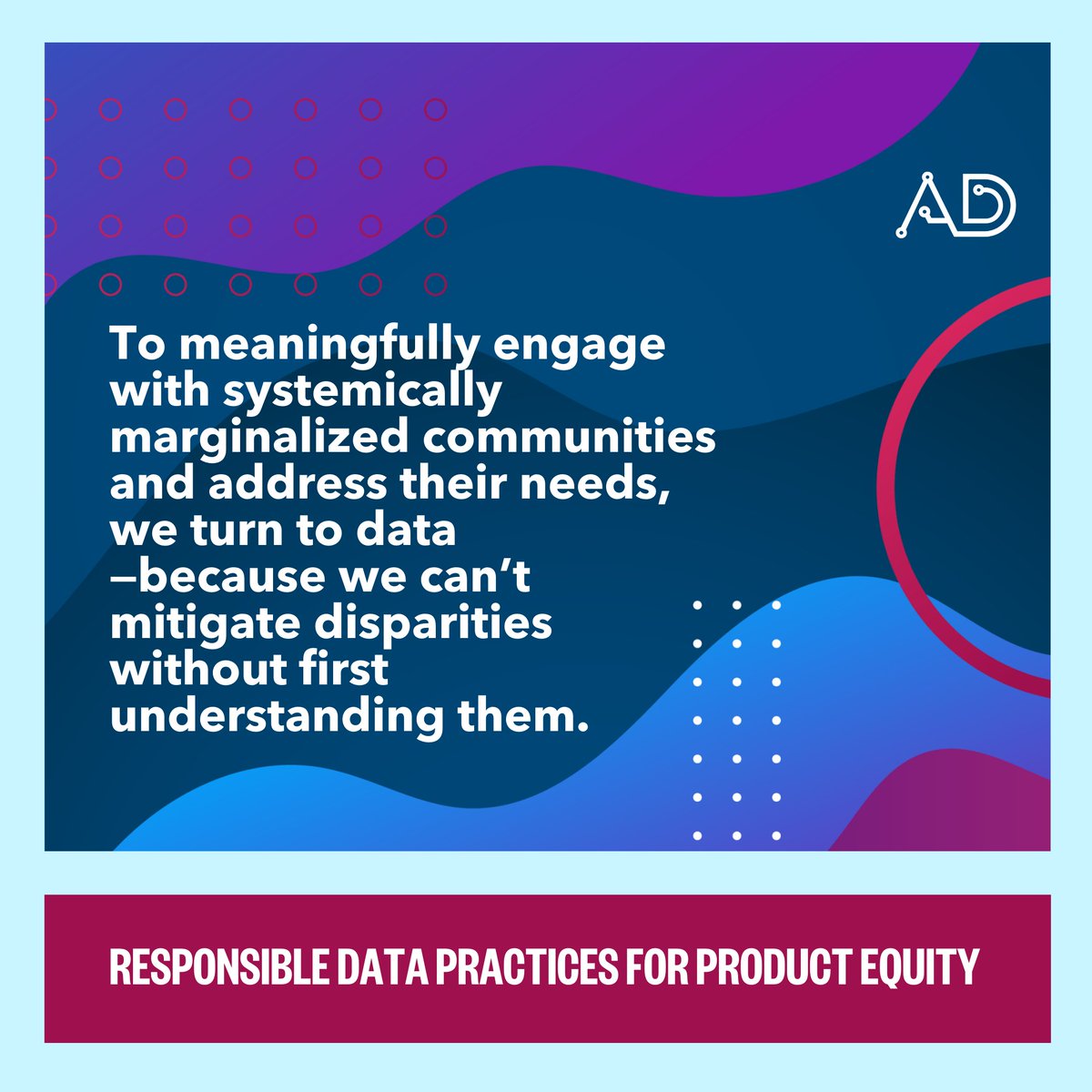 AD

To meaningfully engage with systemically marginalized communities and address their needs, we turn to data —because we can't mitigate disparities without first understanding them.

RESPONSIBLE DATA PRACTICES FOR PRODUCT EQUITY